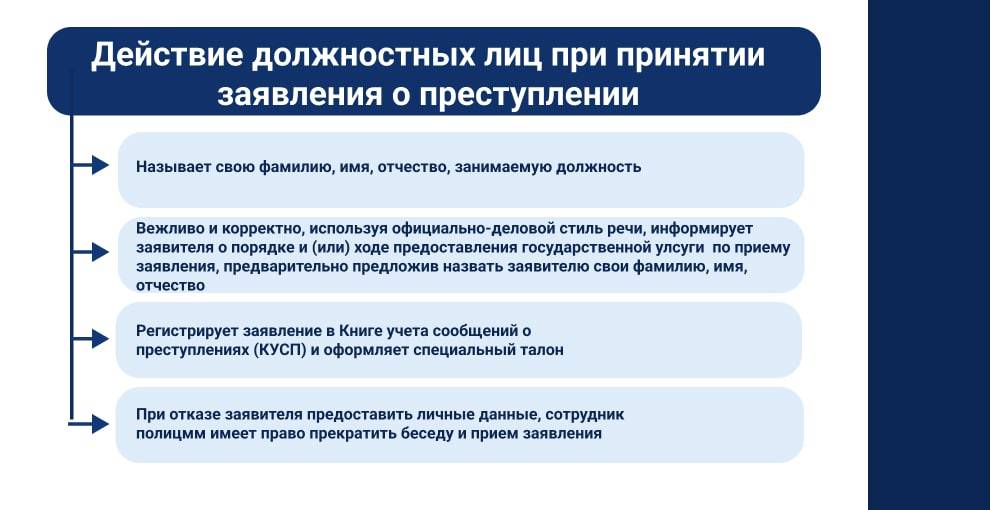 Действие должностных лиц при принятии заявления о преступлении

Называет свою фамилию, имя, отчество, занимаемую должность

Вежливо и корректно, используя официально-деловой стиль речи, информирует заявителя о порядке и (или) ходе предоставления государственной улсуги по приему заявления, предварительно предложив назвать заявителю свои фамилию, имя, отчество

Регистрирует заявление в Книге учета сообщений о преступлениях (КУСП) и оформляет специальный талон

При отказе заявителя предоставить личные данные, сотрудник полицмм имеет право прекратить беседу и прием заявления